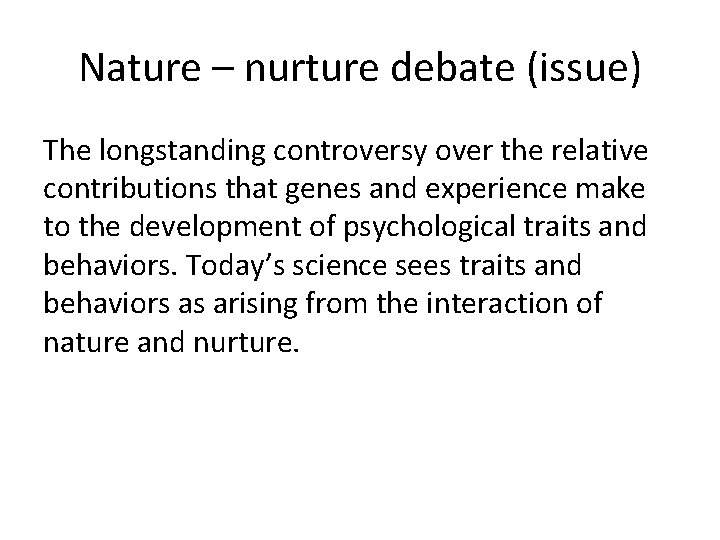 Nature – nurture debate (issue)

The longstanding controversy over the relative contributions that genes and experience make to the development of psychological traits and behaviors. Today’s science sees traits and behaviors as arising from the interaction of nature and nurture.